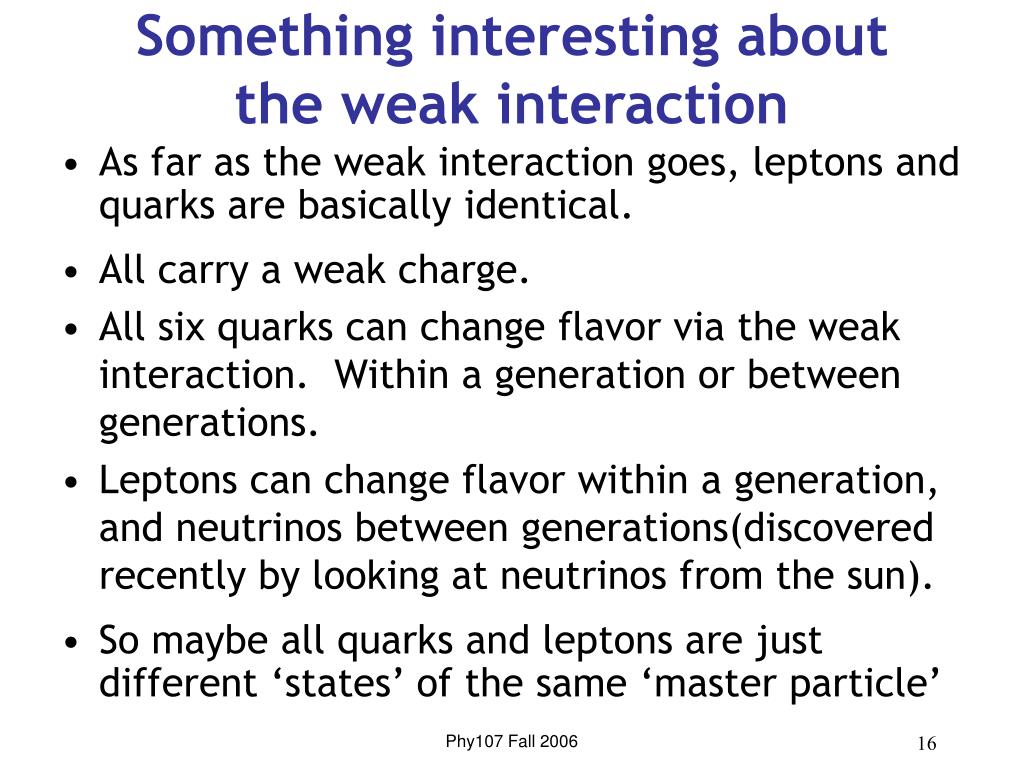 Something interesting about the weak interaction

• As far as the weak interaction goes, leptons and quarks are basically identical.

• All carry a weak charge.

• All six quarks can change flavor via the weak interaction. Within a generation or between generations.

• Leptons can change flavor within a generation, and neutrinos between generations(discovered recently by looking at neutrinos from the sun).

• So maybe all quarks and leptons are just different ‘states’ of the same ‘master particle’

Phy107 Fall 2006

16